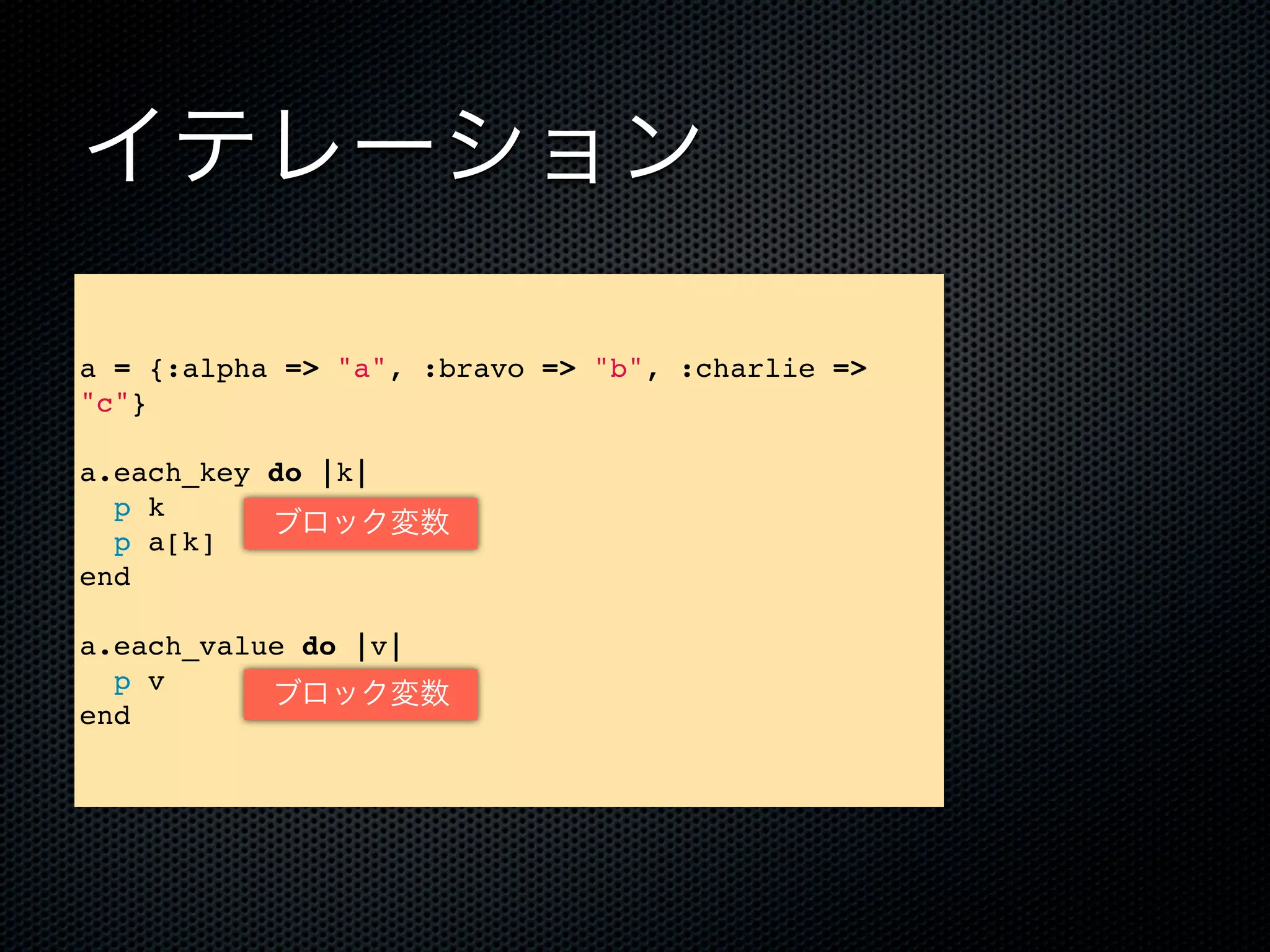 イテレーション

a = {:alpha => "a", :bravo => "b", :charlie => "c"}

a.each_key do |k|
  p k
  p a[k]
end

ブロック変数

a.each_value do |v|
  p v
end

ブロック変数